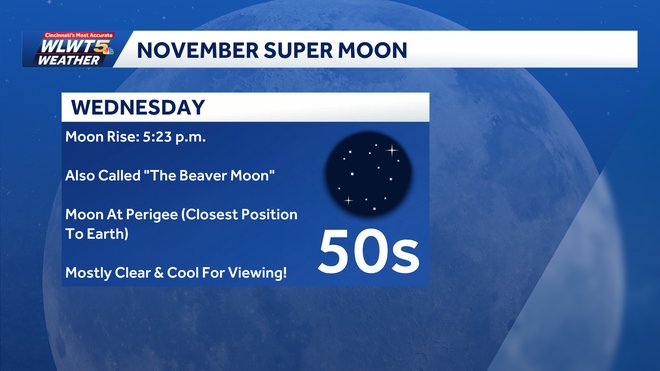 Cincinnati's Most Accurate
WLWT5
WEATHER

NOVEMBER SUPER MOON

WEDNESDAY

Moon Rise: 5:23 p.m.

Also Called "The Beaver Moon"

Moon At Perigee (Closest Position To Earth)

Mostly Clear & Cool For Viewing!

50s